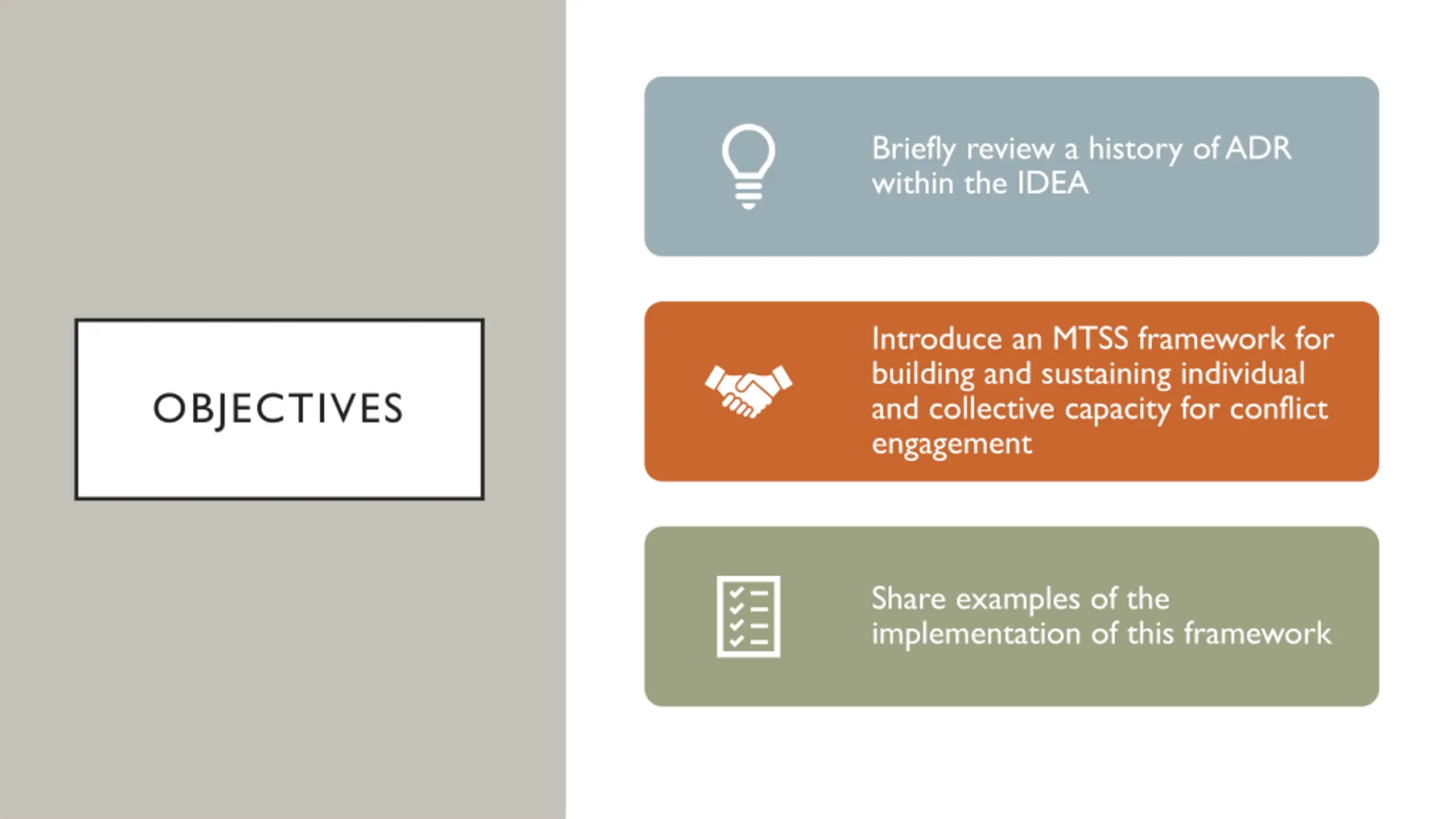 OBJECTIVES

Briefly review a history of ADR within the IDEA

Introduce an MTSS framework for building and sustaining individual and collective capacity for conflict engagement

Share examples of the implementation of this framework